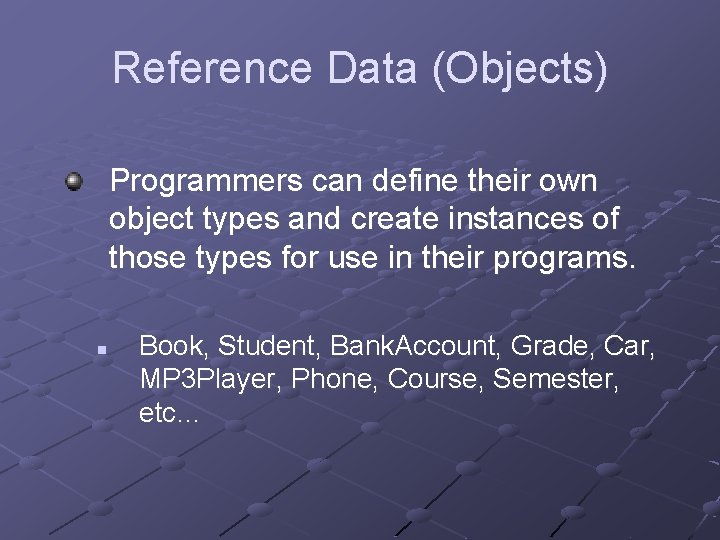 Reference Data (Objects)

Programmers can define their own object types and create instances of those types for use in their programs.

Book, Student, BankAccount, Grade, Car, MP3Player, Phone, Course, Semester, etc…